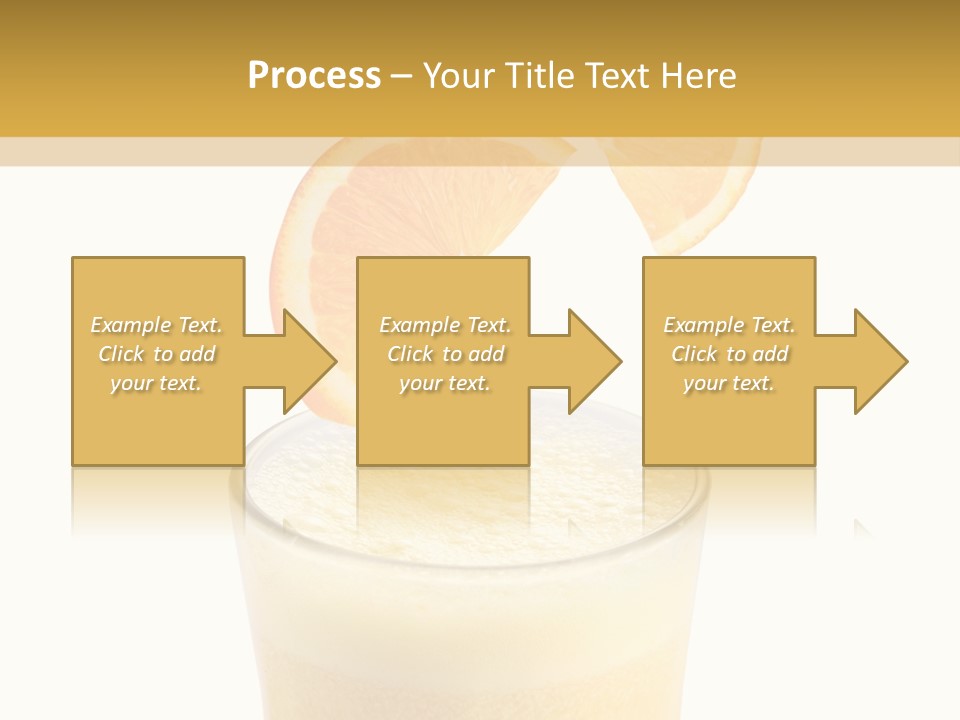 Process – Your Title Text Here

Example Text. Click to add your text.

Example Text. Click to add your text.

Example Text. Click to add your text.